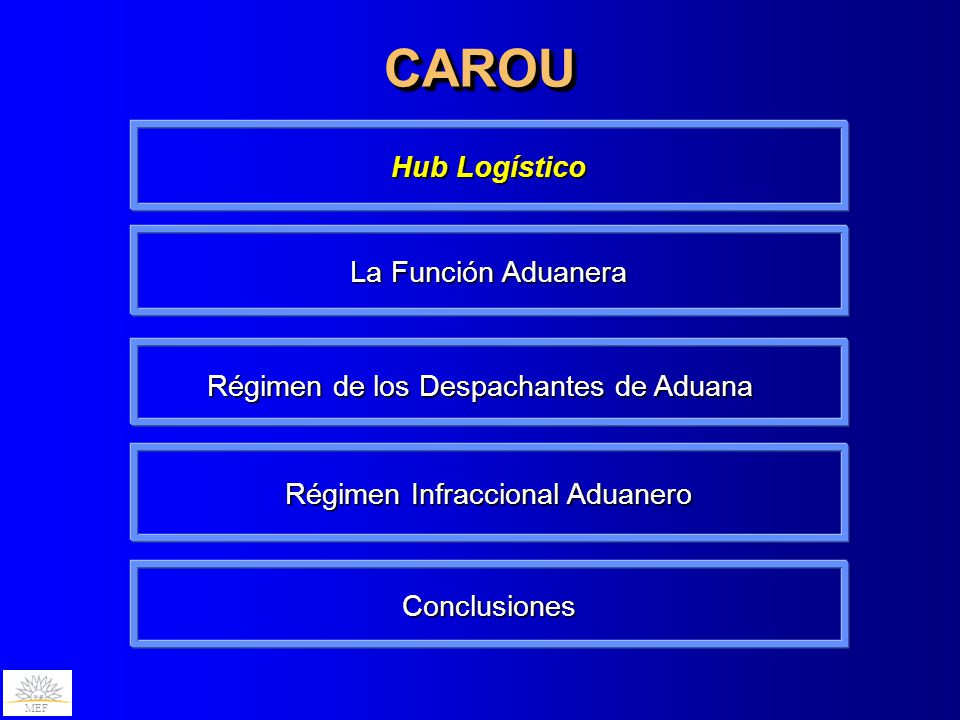 CAROU

Hub Logístico

La Función Aduanera

Régimen de los Despachantes de Aduana

Régimen Infraccional Aduanero

Conclusiones

MEF